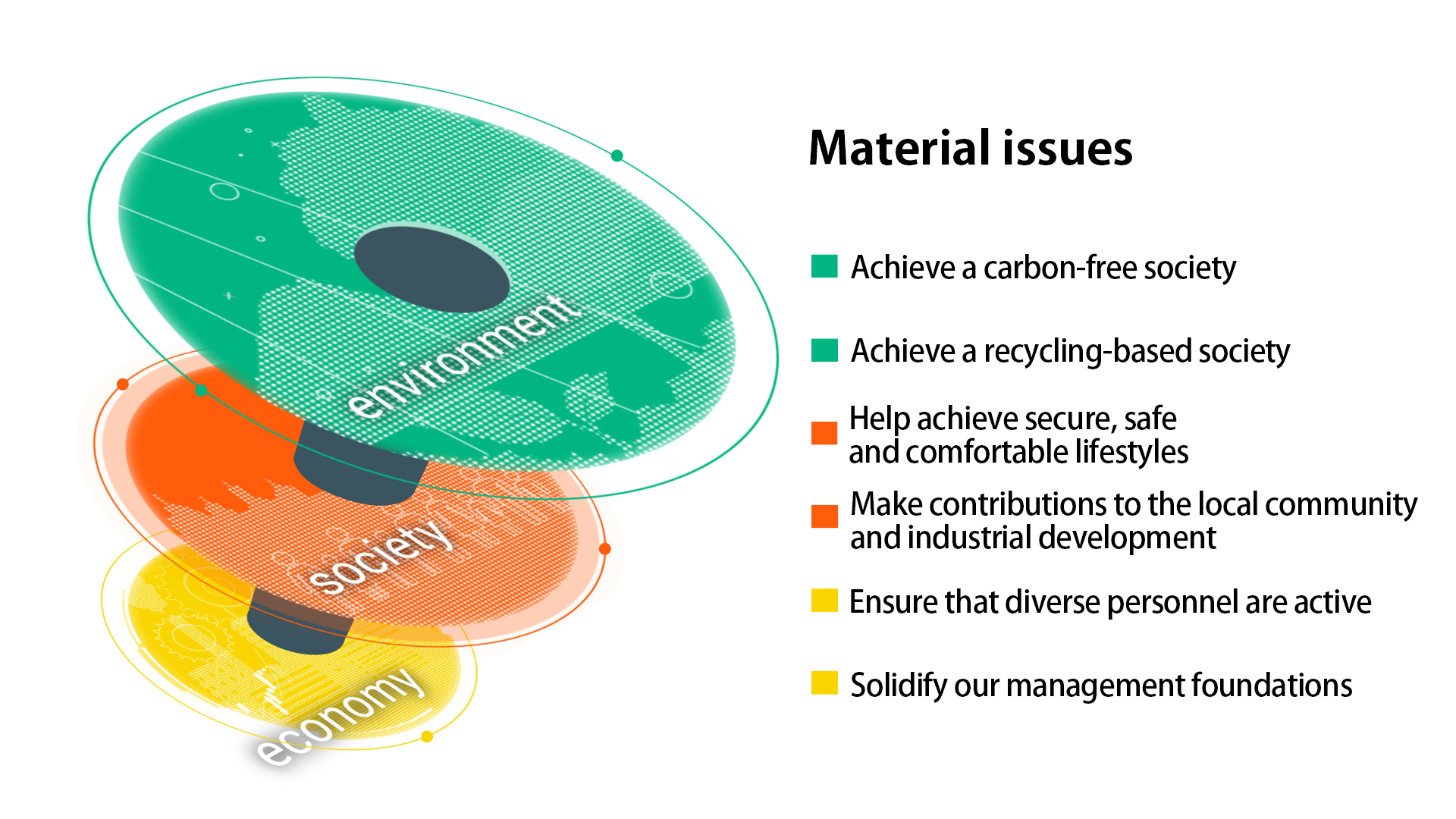 environment

society

economy

Material issues

Achieve a carbon-free society

Achieve a recycling-based society

Help achieve secure, safe and comfortable lifestyles

Make contributions to the local community and industrial development

Ensure that diverse personnel are active

Solidify our management foundations